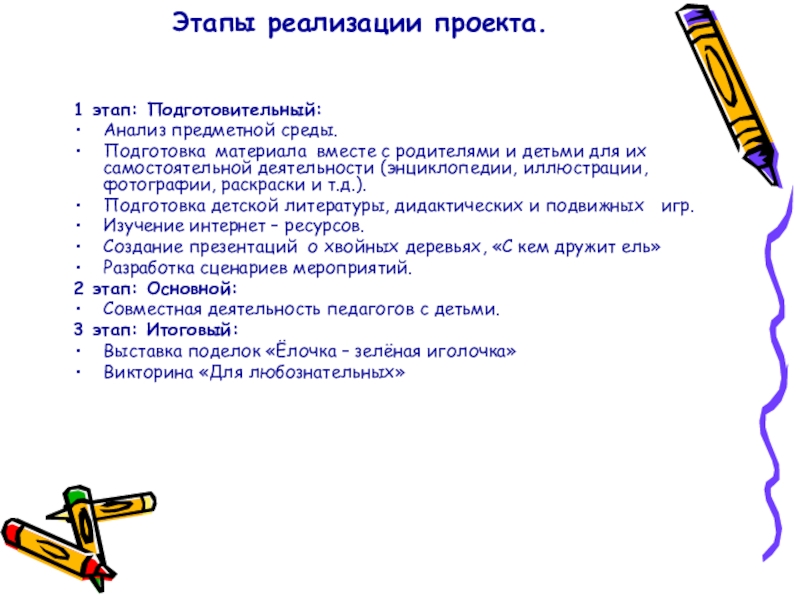 Этапы реализации проекта.

1 этап: Подготовительный:
• Анализ предметной среды.
• Подготовка материала вместе с родителями и детьми для их самостоятельной деятельности (энциклопедии, иллюстрации, фотографии, раскраски и т.д.).
• Подготовка детской литературы, дидактических и подвижных игр.
• Изучение интернет – ресурсов.
• Создание презентаций о хвойных деревьях, «С кем дружит ель»
• Разработка сценариев мероприятий.
2 этап: Основной:
• Совместная деятельность педагогов с детьми.
3 этап: Итоговый:
• Выставка поделок «Ёлочка – зелёная иголочка»
• Викторина «Для любознательных»